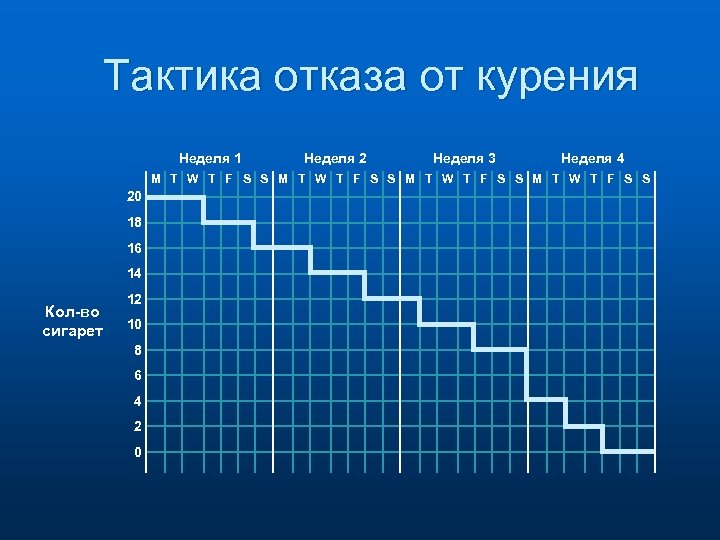 Тактика отказа от курения

Неделя 1 Неделя 2 Неделя 3 Неделя 4

M T W T F S S M T W T F S S M T W T F S S M T W T F S S

20
18
16
14
12
10
8
6
4
2
0

Кол-во сигарет